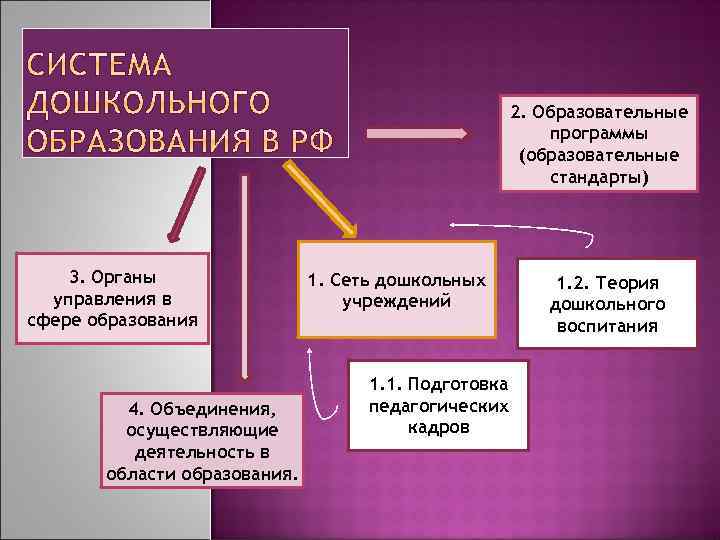 СИСТЕМА ДОШКОЛЬНОГО ОБРАЗОВАНИЯ В РФ

2. Образовательные программы (образовательные стандарты)

3. Органы управления в сфере образования

1. Сеть дошкольных учреждений

1.2. Теория дошкольного воспитания

1.1. Подготовка педагогических кадров

4. Объединения, осуществляющие деятельность в области образования.